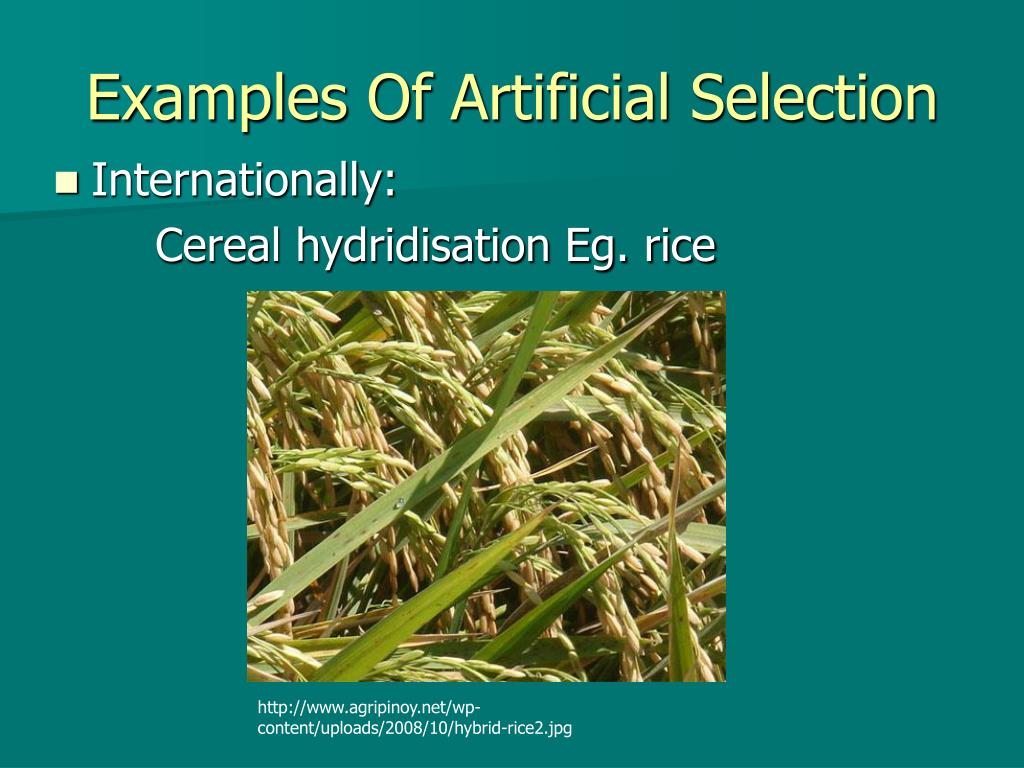 Examples Of Artificial Selection

Internationally:

Cereal hydridisation Eg. rice

http://www.agripinoy.net/wp-content/uploads/2008/10/hybrid-rice2.jpg